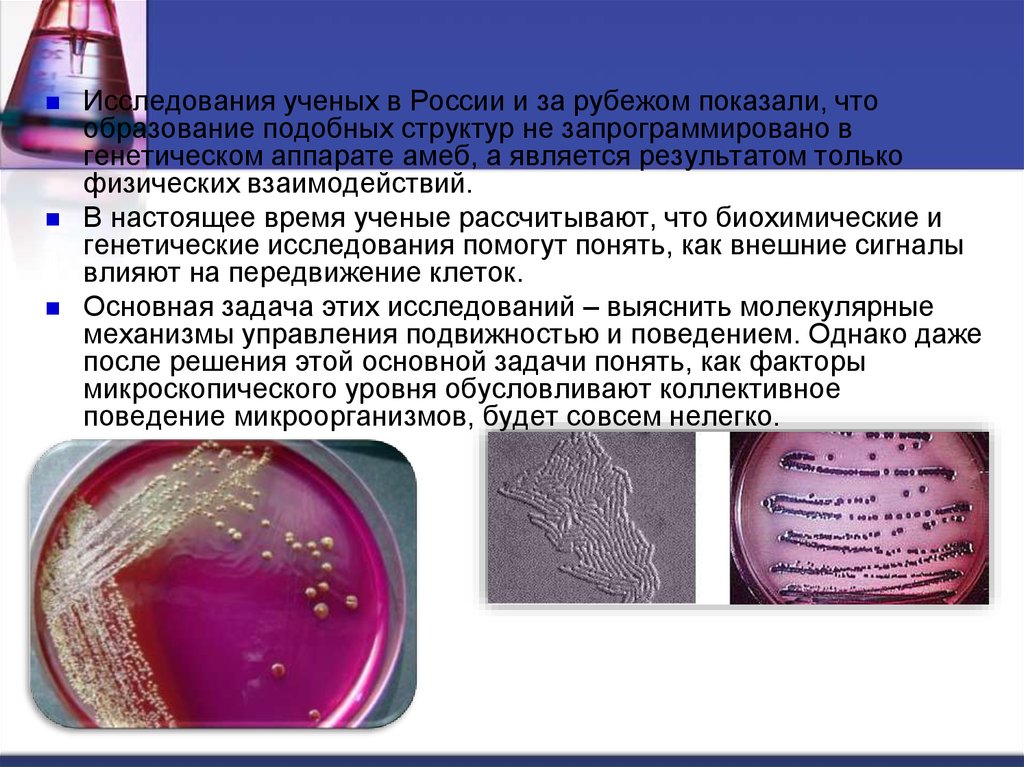 Исследования ученых в России и за рубежом показали, что образование подобных структур не запрограммировано в генетическом аппарате амеб, а является результатом только физических взаимодействий.

В настоящее время ученые рассчитывают, что биохимические и генетические исследования помогут понять, как внешние сигналы влияют на передвижение клеток.

Основная задача этих исследований – выяснить молекулярные механизмы управления подвижностью и поведением. Однако даже после решения этой основной задачи понять, как факторы микроскопического уровня обусловливают коллективное поведение микроорганизмов, будет совсем нелегко.